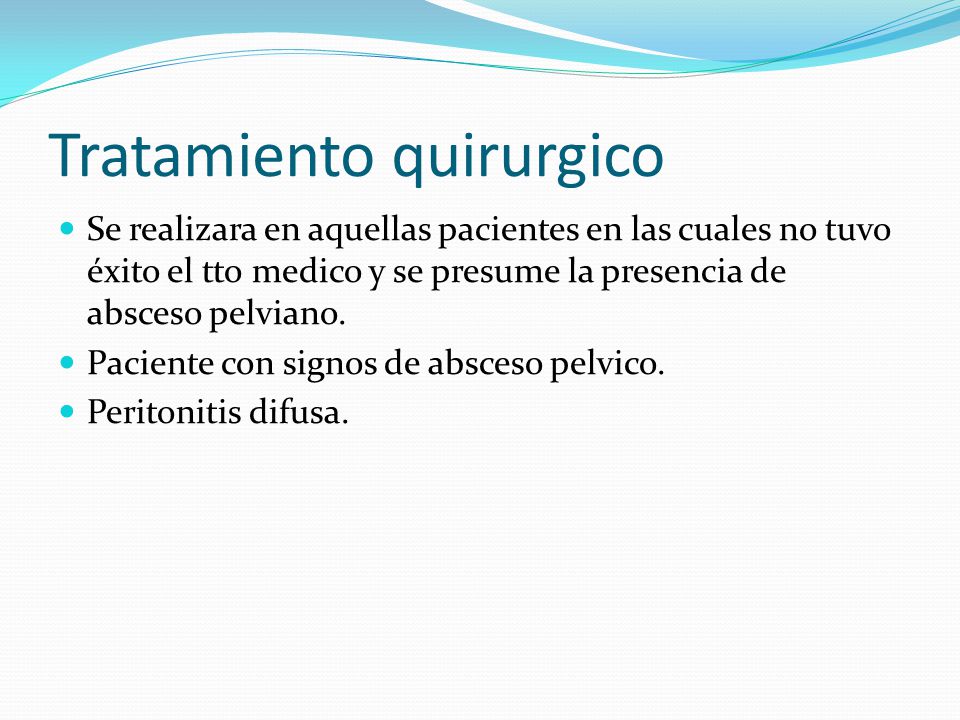 Tratamiento quirurgico

Se realizara en aquellas pacientes en las cuales no tuvo éxito el tto medico y se presume la presencia de absceso pelviano.

Paciente con signos de absceso pelvico.

Peritonitis difusa.